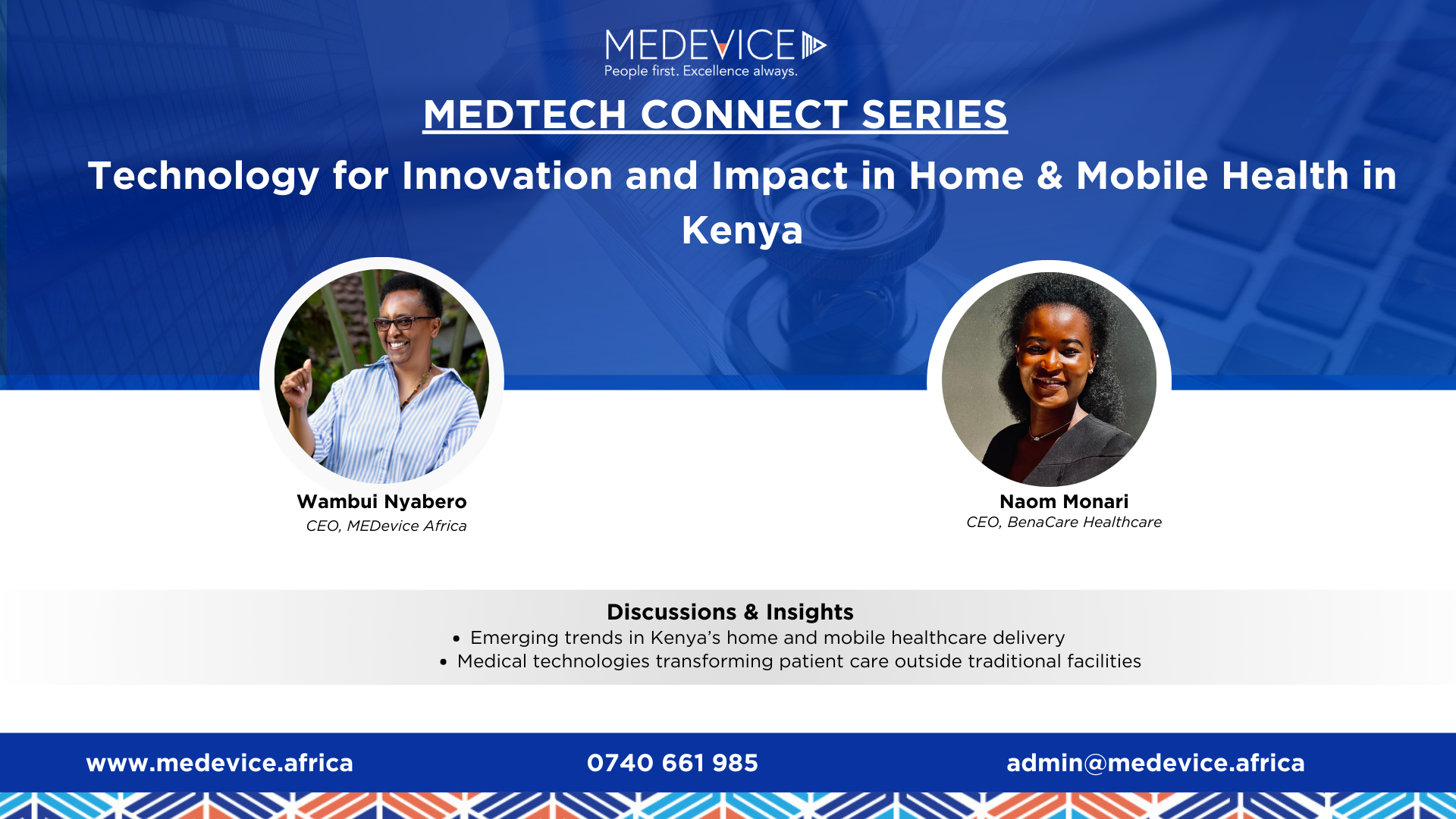 MEDEVICE
People first. Excellence always.

MEDTECH CONNECT SERIES

Technology for Innovation and Impact in Home & Mobile Health in Kenya

Wambui Nyabero
CEO, MEDevice Africa

Naom Monari
CEO, BenaCare Healthcare

Discussions & Insights
• Emerging trends in Kenya's home and mobile healthcare delivery
• Medical technologies transforming patient care outside traditional facilities

www.medevice.africa
0740 661 985
admin@medevice.africa